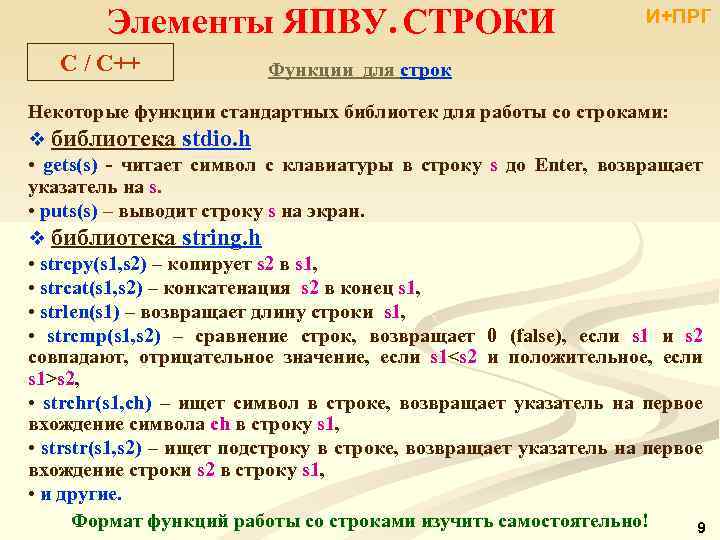 Элементы ЯПВУ. СТРОКИ

И+ПРГ

C / C++

Функции для строк

Некоторые функции стандартных библиотек для работы со строками:

❖ библиотека stdio.h

• gets(s) - читает символ с клавиатуры в строку s до Enter, возвращает указатель на s.

• puts(s) – выводит строку s на экран.

❖ библиотека string.h

• strcpy(s1,s2) – копирует s2 в s1,

• strcat(s1,s2) – конкатенация s2 в конец s1,

• strlen(s1) – возвращает длину строки s1,

• strcmp(s1,s2) – сравнение строк, возвращает 0 (false), если s1 и s2 совпадают, отрицательное значение, если s1<s2 и положительное, если s1>s2,

• strchr(s1,ch) – ищет символ в строке, возвращает указатель на первое вхождение символа ch в строку s1,

• strstr(s1,s2) – ищет подстроку в строке, возвращает указатель на первое вхождение строки s2 в строку s1,

• и другие.

Формат функций работы со строками изучить самостоятельно!

9